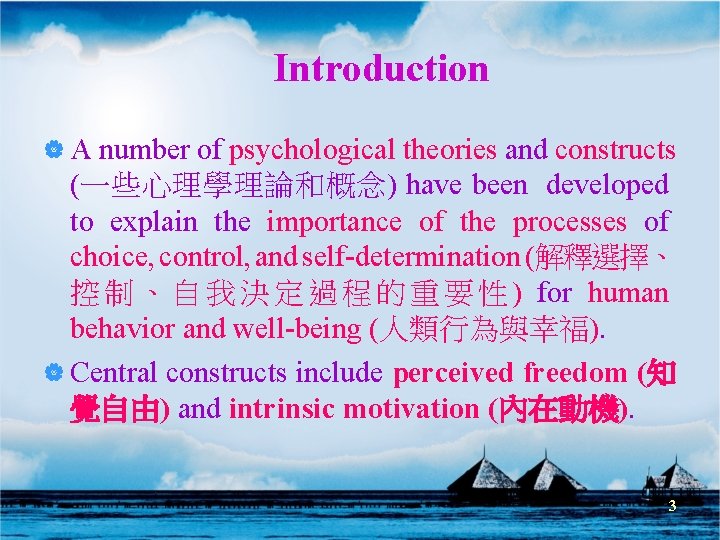 Introduction

A number of psychological theories and constructs (一些心理學理論和概念) have been developed to explain the importance of the processes of choice, control, and self-determination (解釋選擇、控制、自我決定過程的重要性) for human behavior and well-being (人類行為與幸福).

Central constructs include perceived freedom (知覺自由) and intrinsic motivation (內在動機).

3